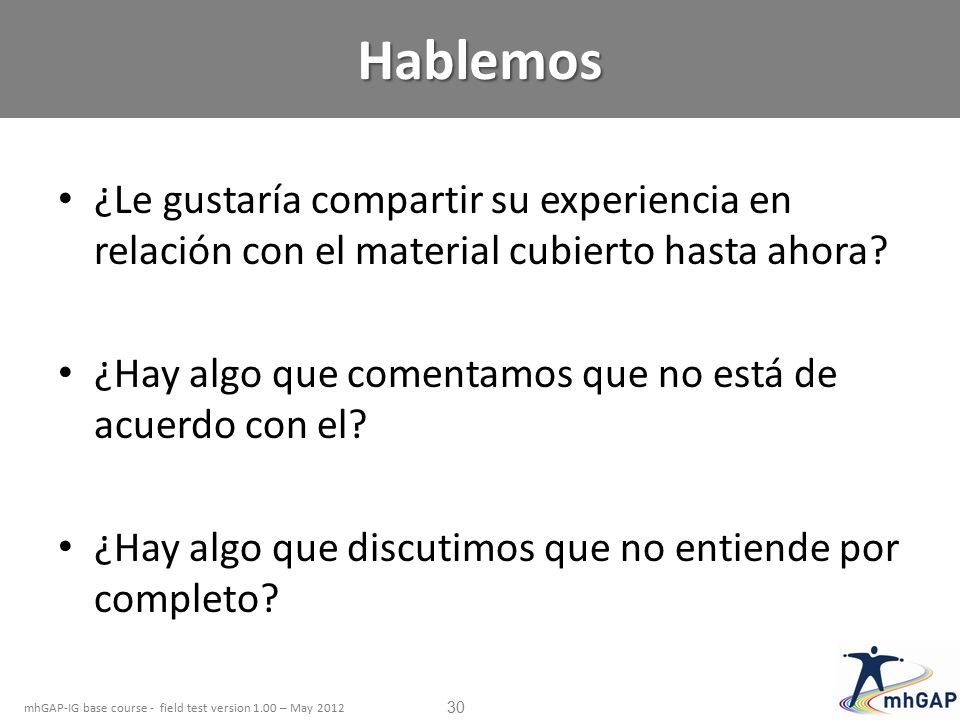 Hablemos

• ¿Le gustaría compartir su experiencia en relación con el material cubierto hasta ahora?

• ¿Hay algo que comentamos que no está de acuerdo con el?

• ¿Hay algo que discutimos que no entiende por completo?

mhGAP-IG base course - field test version 1.00 – May 2012

30

mhGAP